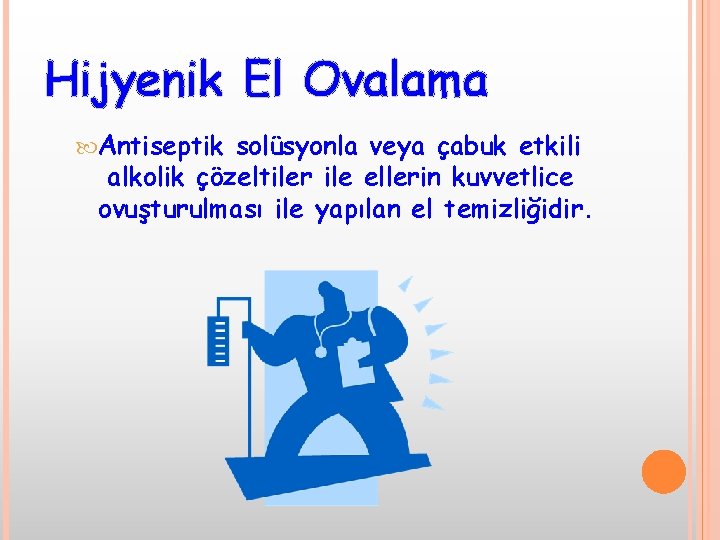 Hijyenik El Ovalama

Antiseptik solüsyonla veya çabuk etkili alkolik çözeltiler ile ellerin kuvvetlice ovuşturulması ile yapılan el temizliğidir.